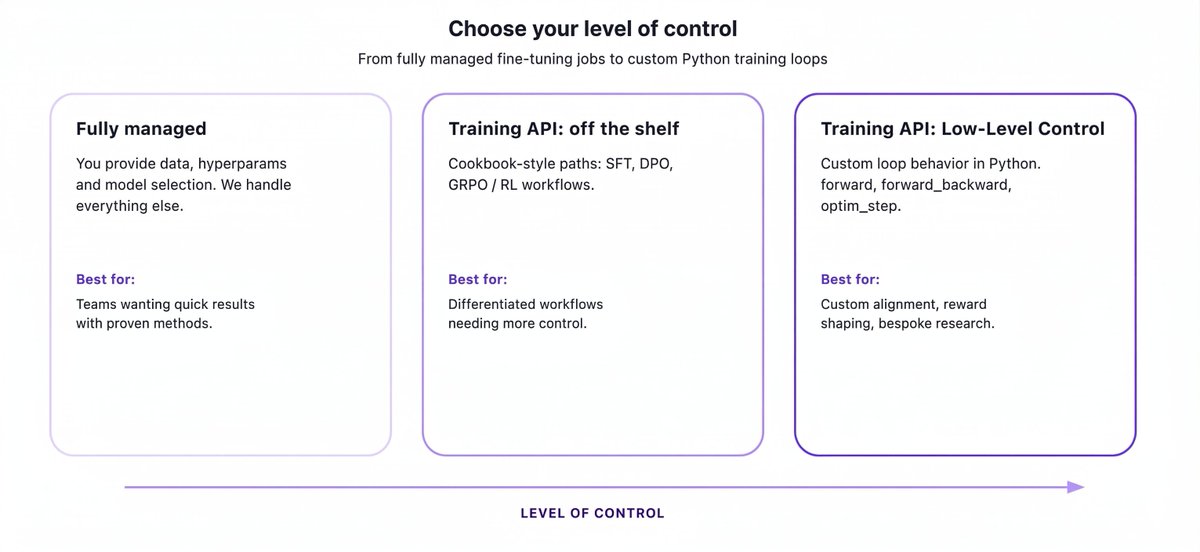 Choose your level of control

From fully managed fine-tuning jobs to custom Python training loops

Fully managed

You provide data, hyperparams and model selection. We handle everything else.

Best for:

Teams wanting quick results with proven methods.

Training API: off the shelf

Cookbook-style paths: SFT, DPO, GRPO / RL workflows.

Best for:

Differentiated workflows needing more control.

Training API: Low-Level Control

Custom loop behavior in Python. forward, forward_backward, optim_step.

Best for:

Custom alignment, reward shaping, bespoke research.

LEVEL OF CONTROL